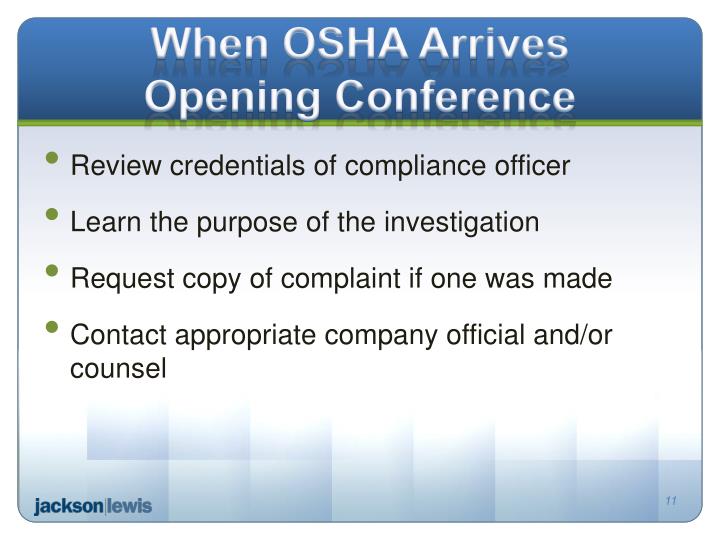 When OSHA Arrives
Opening Conference

• Review credentials of compliance officer

• Learn the purpose of the investigation

• Request copy of complaint if one was made

• Contact appropriate company official and/or counsel

jackson|lewis

11